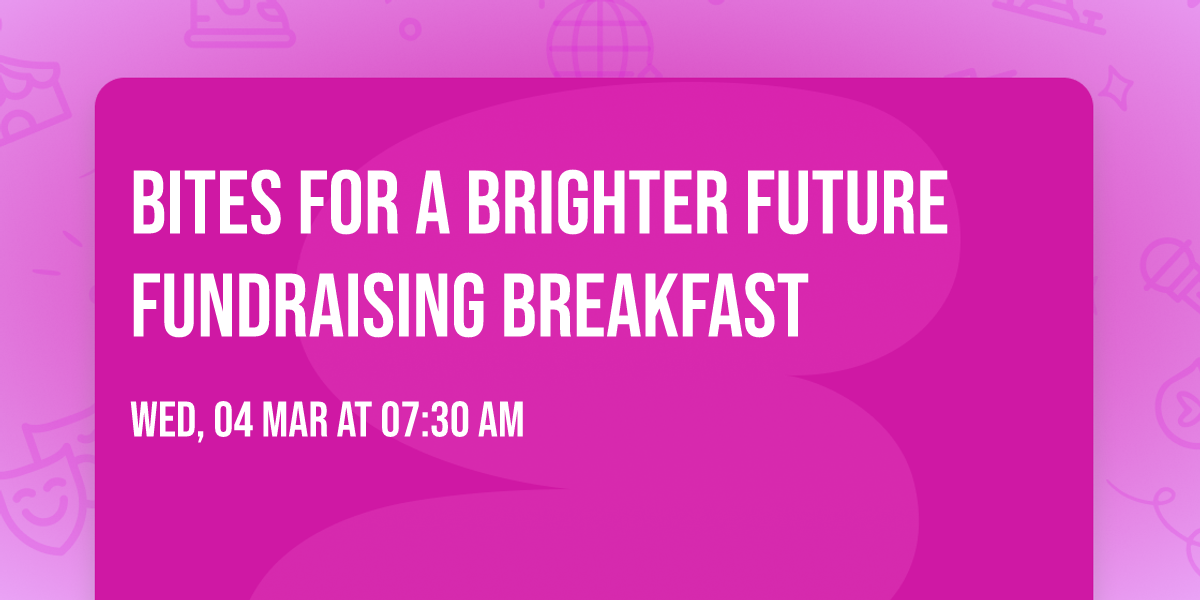 BITES FOR A BRIGHTER FUTURE FUNDRAISING BREAKFAST

WED, 04 MAR AT 07:30 AM